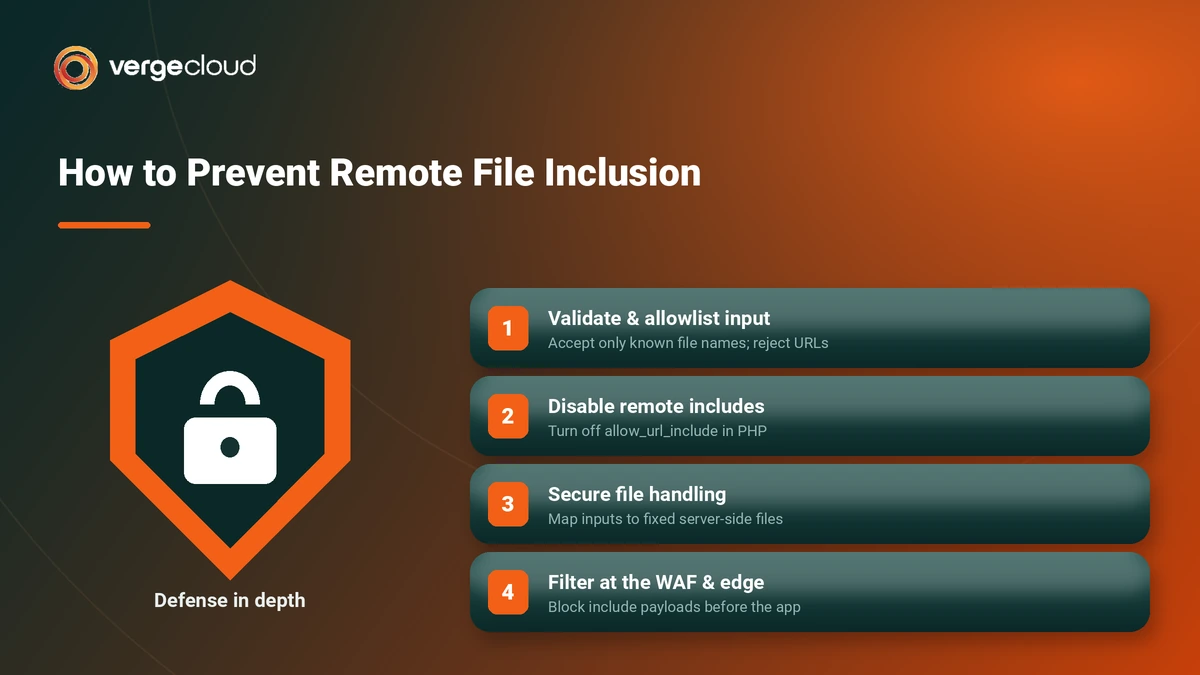 vergecloud

How to Prevent Remote File Inclusion

Defense in depth

1
Validate & allowlist input
Accept only known file names; reject URLs

2
Disable remote includes
Turn off allow_url_include in PHP

3
Secure file handling
Map inputs to fixed server-side files

4
Filter at the WAF & edge
Block include payloads before the app